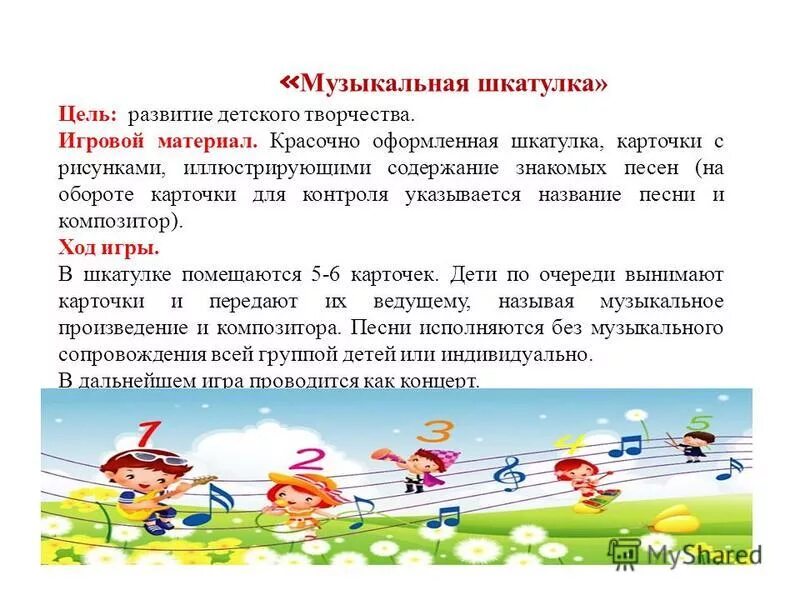 «Музыкальная шкатулка»

Цель: развитие детского творчества.

Игровой материал. Красочно оформленная шкатулка, карточки с рисунками, иллюстрирующими содержание знакомых песен (на обороте карточки для контроля указывается название песни и композитор).

Ход игры.

В шкатулке помещаются 5-6 карточек. Дети по очереди вынимают карточки и передают их ведущему, называя музыкальное произведение и композитора. Песни исполняются без музыкального сопровождения всей группой детей или индивидуально.

В дальнейшем игра проводится как концерт.

1 2 3 4 5

MyShared